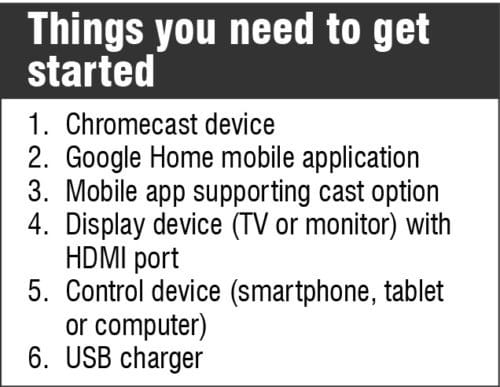 Things you need to get started

1. Chromecast device
2. Google Home mobile application
3. Mobile app supporting cast option
4. Display device (TV or monitor) with HDMI port
5. Control device (smartphone, tablet or computer)
6. USB charger